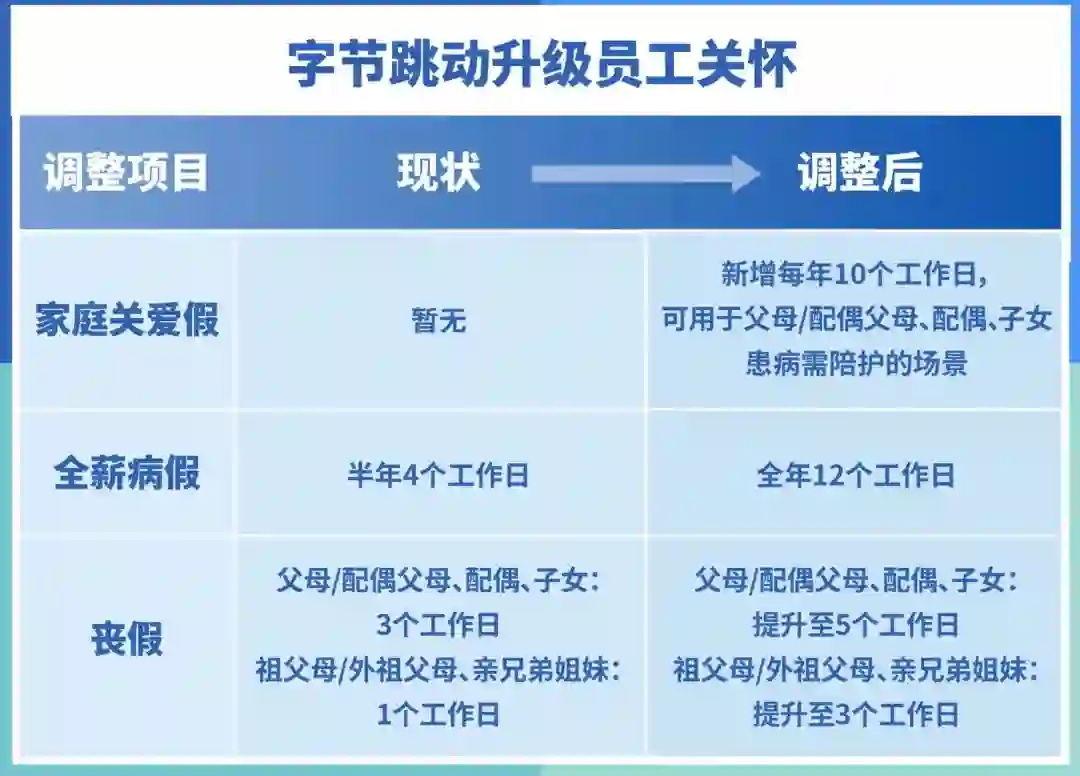 字节跳动升级员工关怀

| 调整项目 | 现状 | 调整后 |
|---|---|---|
| 家庭关爱假 | 暂无 | 新增每年10个工作日，可用于父母/配偶父母、配偶、子女患病需陪护的场景 |
| 全薪病假 | 半年4个工作日 | 全年12个工作日 |
| 丧假 | 父母/配偶父母、配偶、子女：3个工作日 祖父母/外祖父母、亲兄弟姐妹：1个工作日 | 父母/配偶父母、配偶、子女：提升至5个工作日 祖父母/外祖父母、亲兄弟姐妹：提升至3个工作日 |